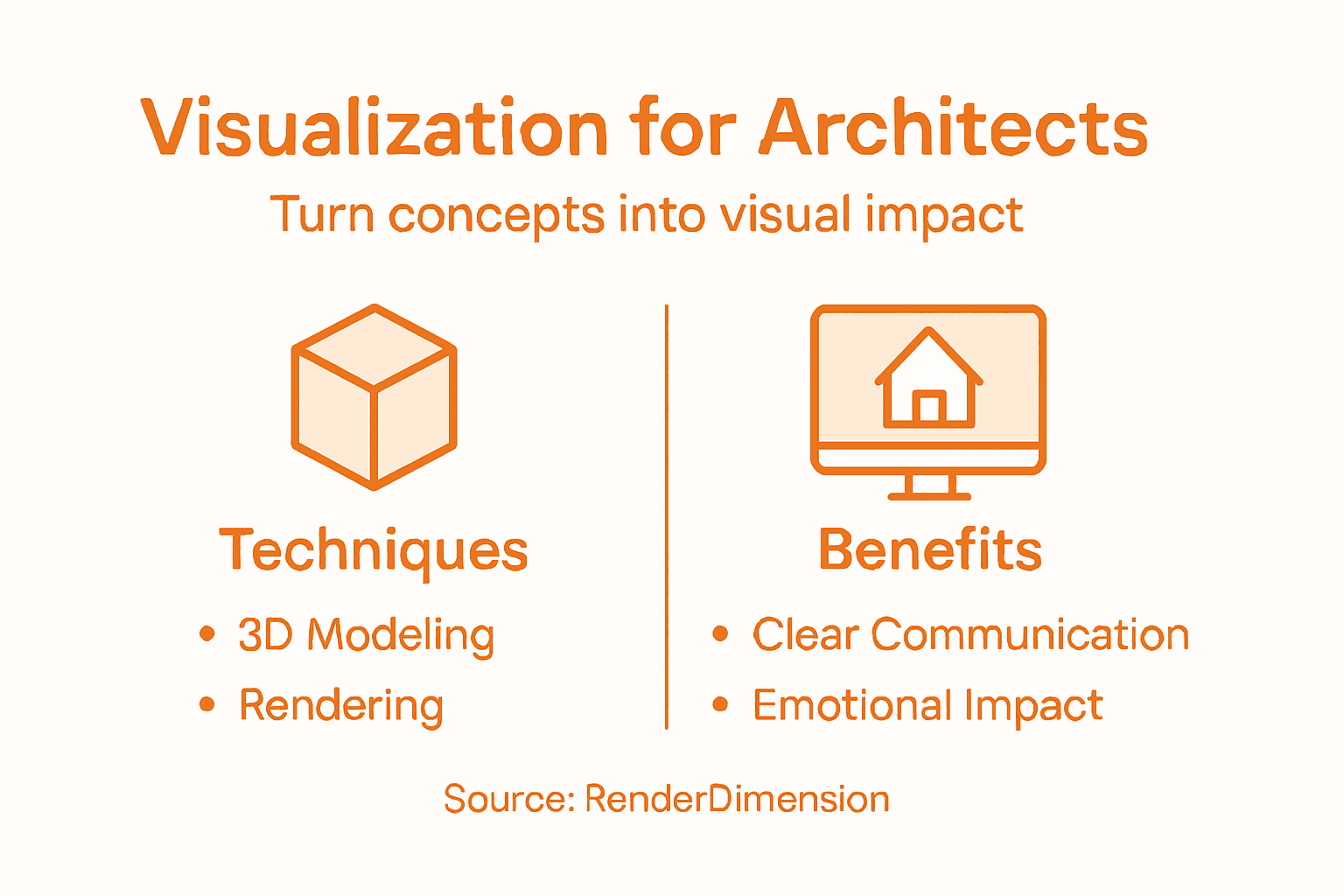 Visualization for Architects

Turn concepts into visual impact

Techniques

• 3D Modeling
• Rendering

Benefits

• Clear Communication
• Emotional Impact

Source: RenderDimension